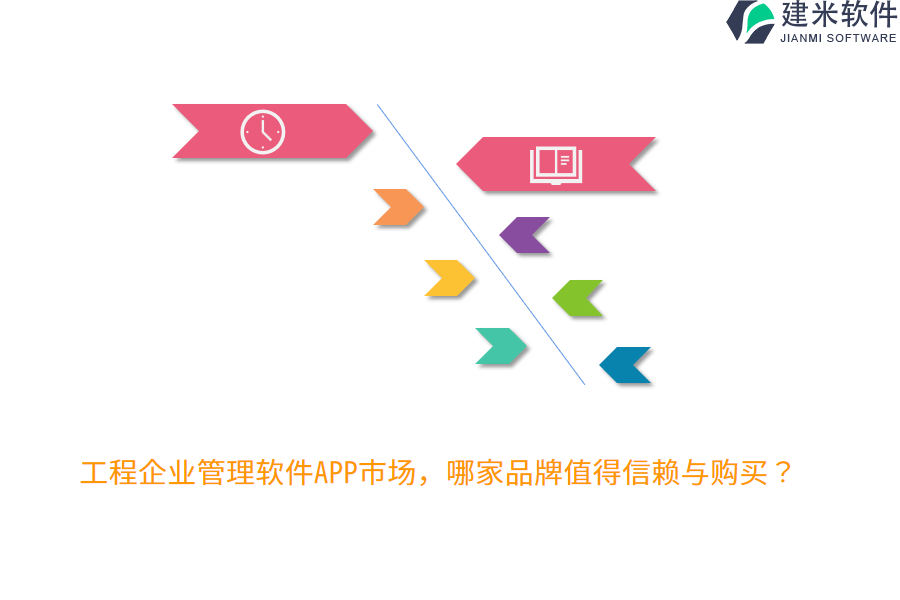 建米软件
JIANMI SOFTWARE

工程企业管理软件APP市场，哪家品牌值得信赖与购买？